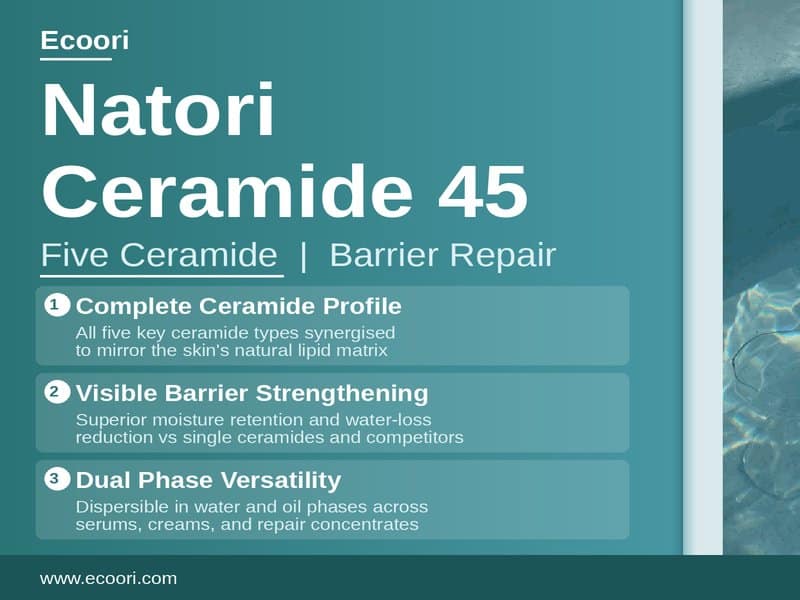 Ecoori

Natori Ceramide 45

Five Ceramide | Barrier Repair

1 Complete Ceramide Profile
All five key ceramide types synergised to mirror the skin's natural lipid matrix

2 Visible Barrier Strengthening
Superior moisture retention and water-loss reduction vs single ceramides and competitors

3 Dual Phase Versatility
Dispersible in water and oil phases across serums, creams, and repair concentrates

www.ecoori.com